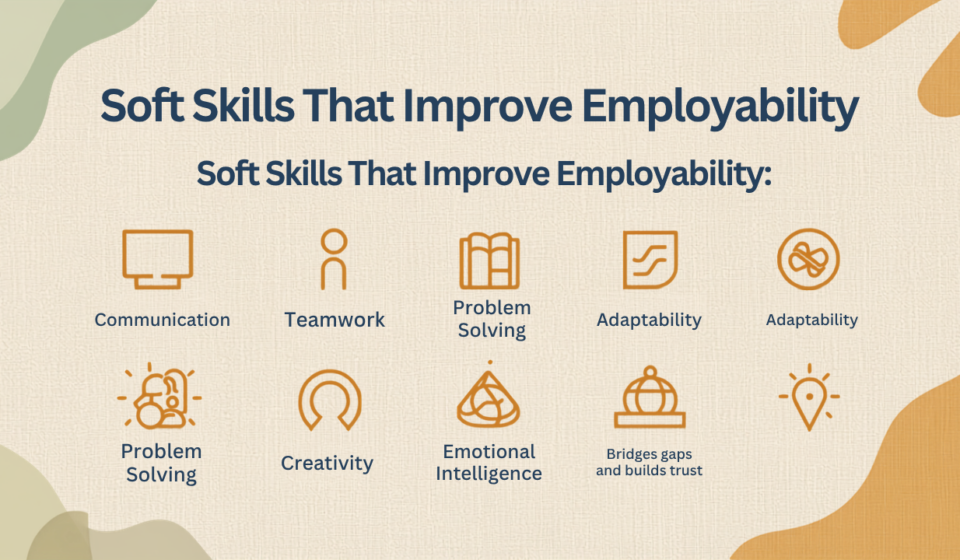 Soft Skills That Improve Employability

Soft Skills That Improve Employability:

Communication

Teamwork

Problem Solving

Adaptability

Adaptability

Problem Solving

Creativity

Emotional Intelligence

Bridges gaps and builds trust